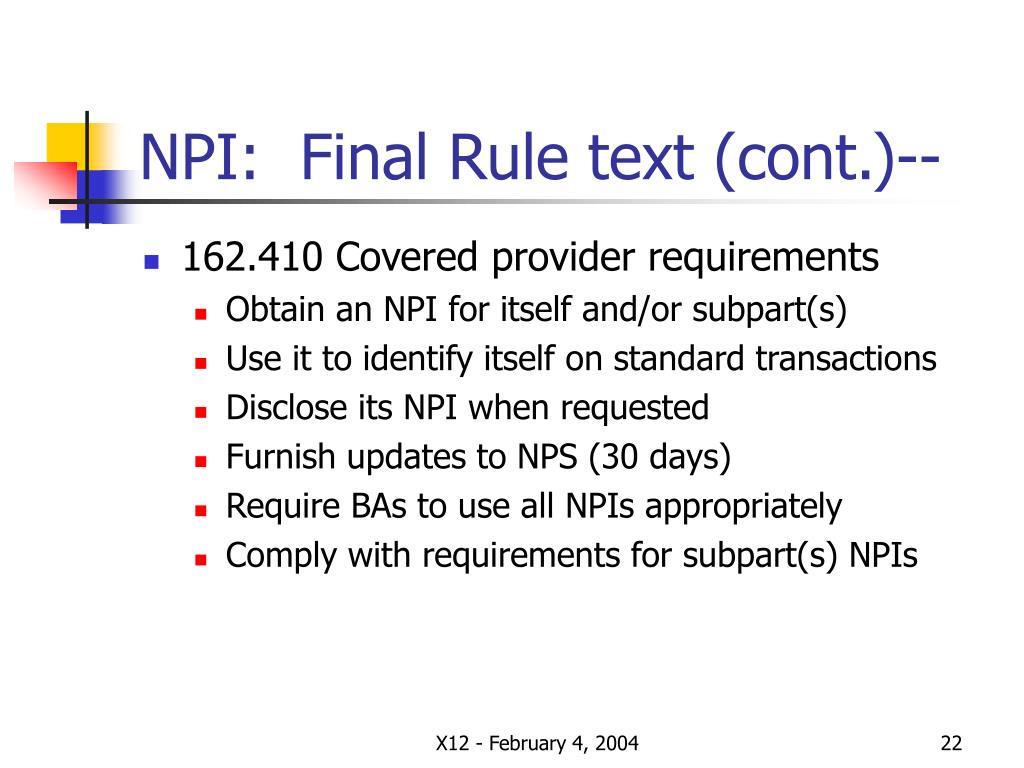 NPI:  Final Rule text (cont.)--

- 162.410 Covered provider requirements
  - Obtain an NPI for itself and/or subpart(s)
  - Use it to identify itself on standard transactions
  - Disclose its NPI when requested
  - Furnish updates to NPS (30 days)
  - Require BAs to use all NPIs appropriately
  - Comply with requirements for subpart(s) NPIs

X12 - February 4, 2004

22